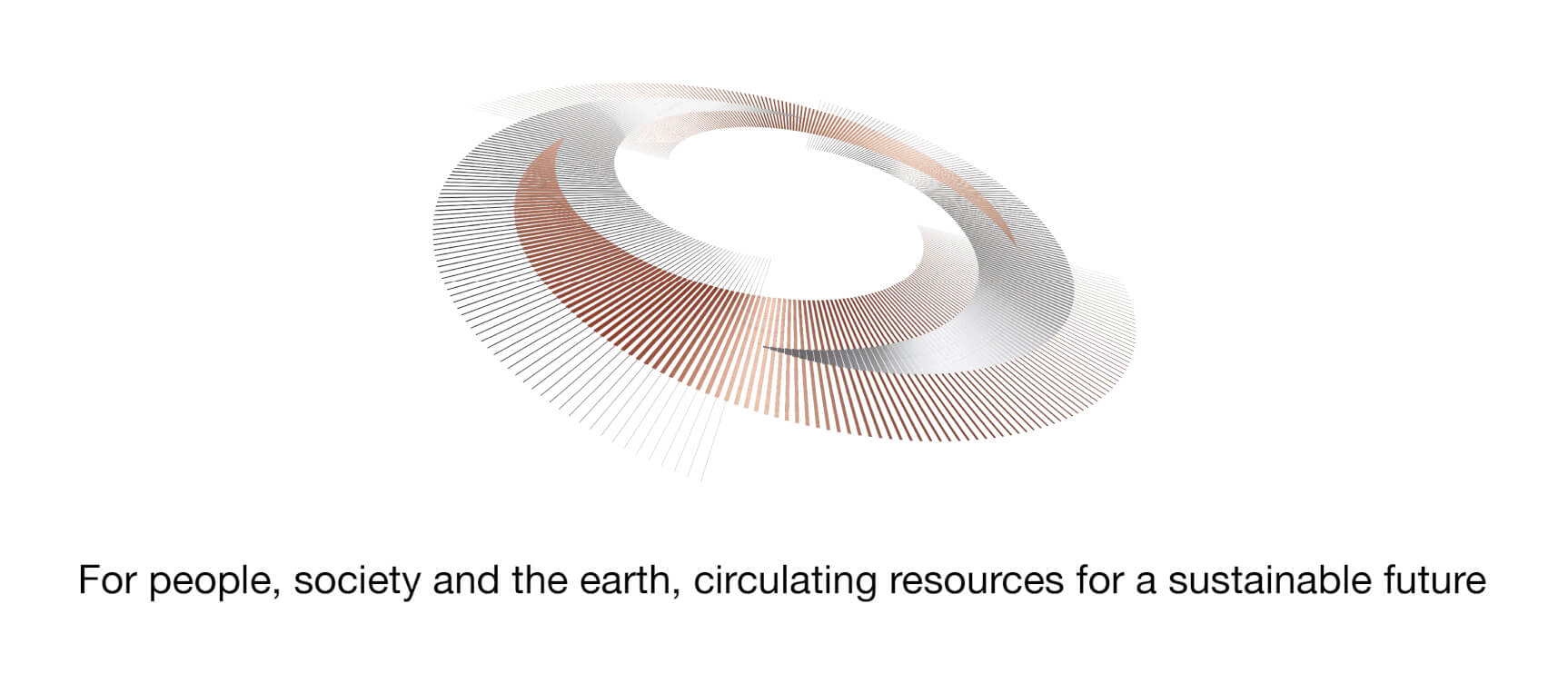 For people, society and the earth, circulating resources for a sustainable future